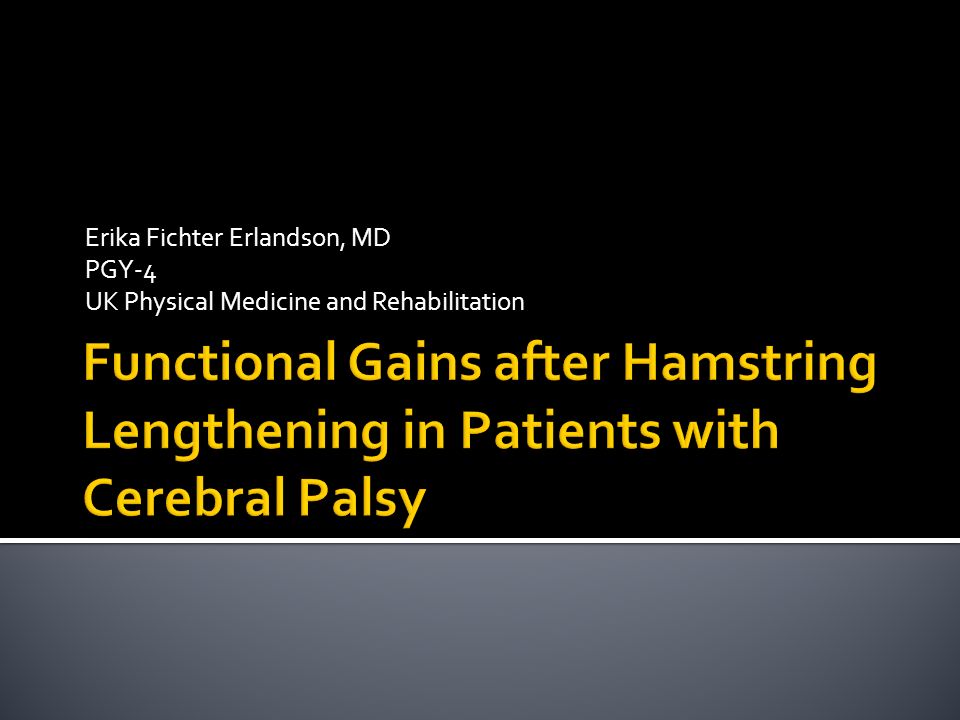 Erika Fichter Erlandson, MD
PGY-4
UK Physical Medicine and Rehabilitation

Functional Gains after Hamstring Lengthening in Patients with Cerebral Palsy